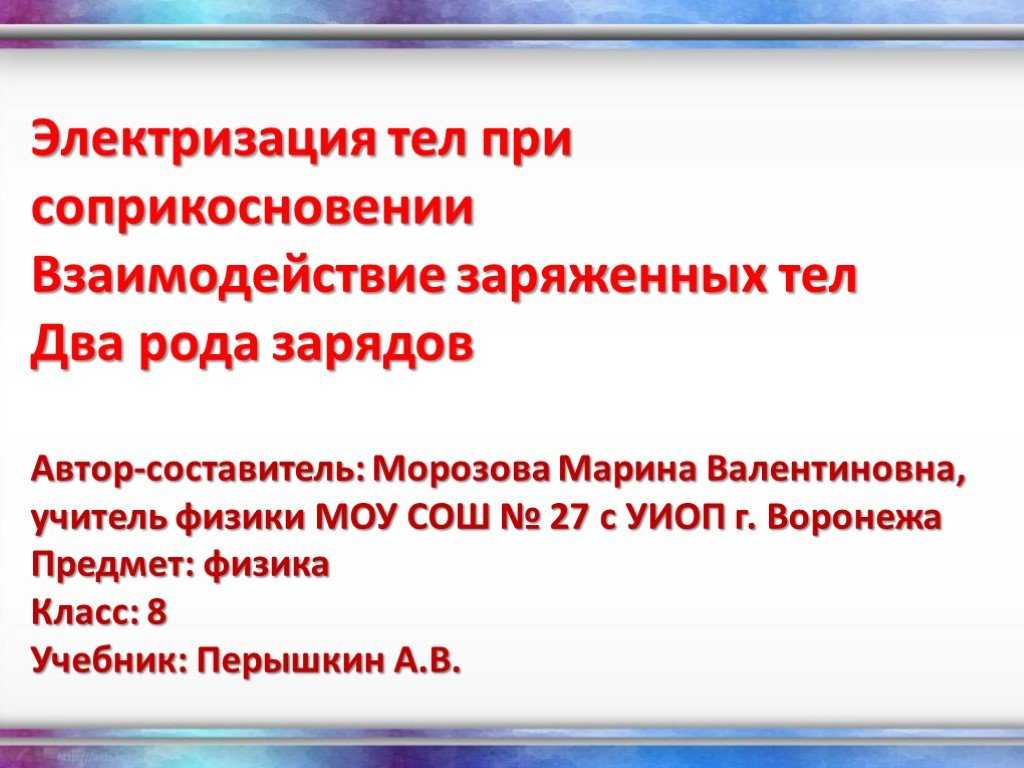 Электризация тел при соприкосновении
Взаимодействие заряженных тел
Два рода зарядов

Автор-составитель: Морозова Марина Валентиновна, учитель физики МОУ СОШ № 27 с УИОП г. Воронежа
Предмет: физика
Класс: 8
Учебник: Перышкин А.В.